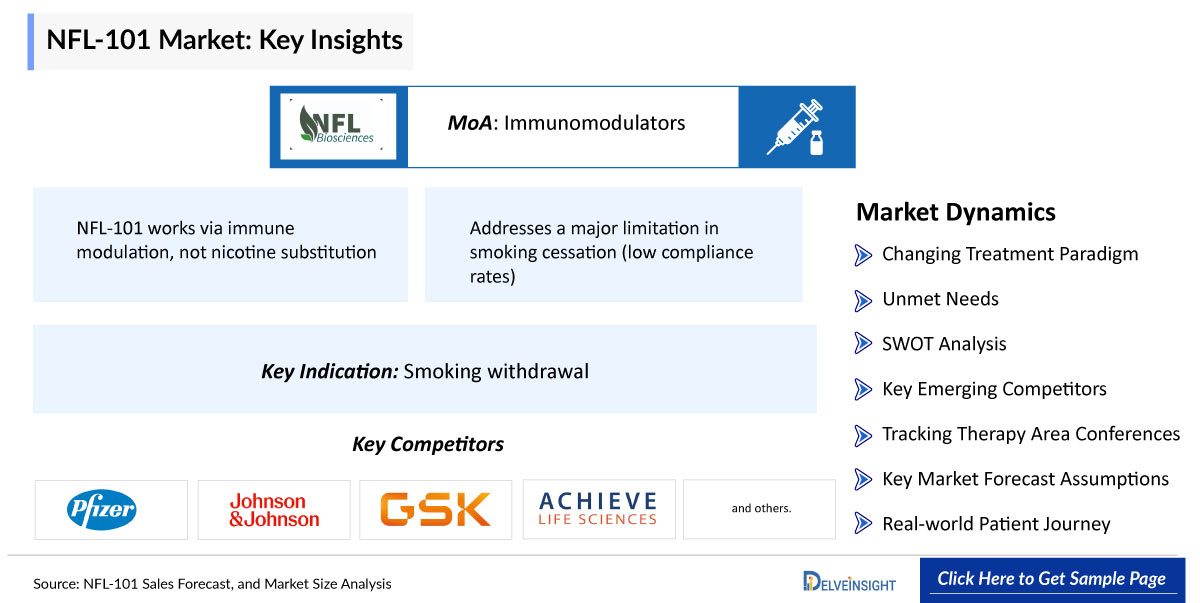 NFL-101 Market: Key Insights

NFL Biosciences

MoA: Immunomodulators

NFL-101 works via immune modulation, not nicotine substitution

Addresses a major limitation in smoking cessation (low compliance rates)

Key Indication: Smoking withdrawal

Key Competitors

Pfizer

Johnson & Johnson

GSK

ACHIEVE LIFE SCIENCES

and others.

Market Dynamics

Changing Treatment Paradigm

Unmet Needs

SWOT Analysis

Key Emerging Competitors

Tracking Therapy Area Conferences

Key Market Forecast Assumptions

Real-world Patient Journey

Source: NFL-101 Sales Forecast, and Market Size Analysis

DELVEINSIGHT

Click Here to Get Sample Page